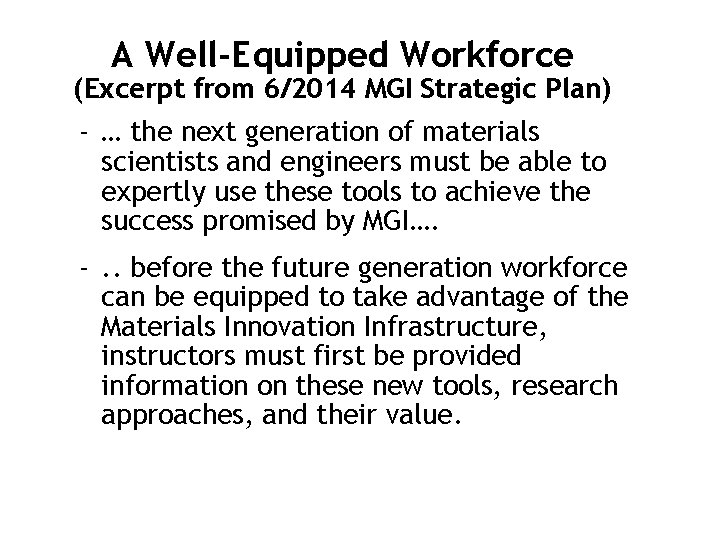 A Well-Equipped Workforce
(Excerpt from 6/2014 MGI Strategic Plan)

- … the next generation of materials scientists and engineers must be able to expertly use these tools to achieve the success promised by MGI….

- .. before the future generation workforce can be equipped to take advantage of the Materials Innovation Infrastructure, instructors must first be provided information on these new tools, research approaches, and their value.